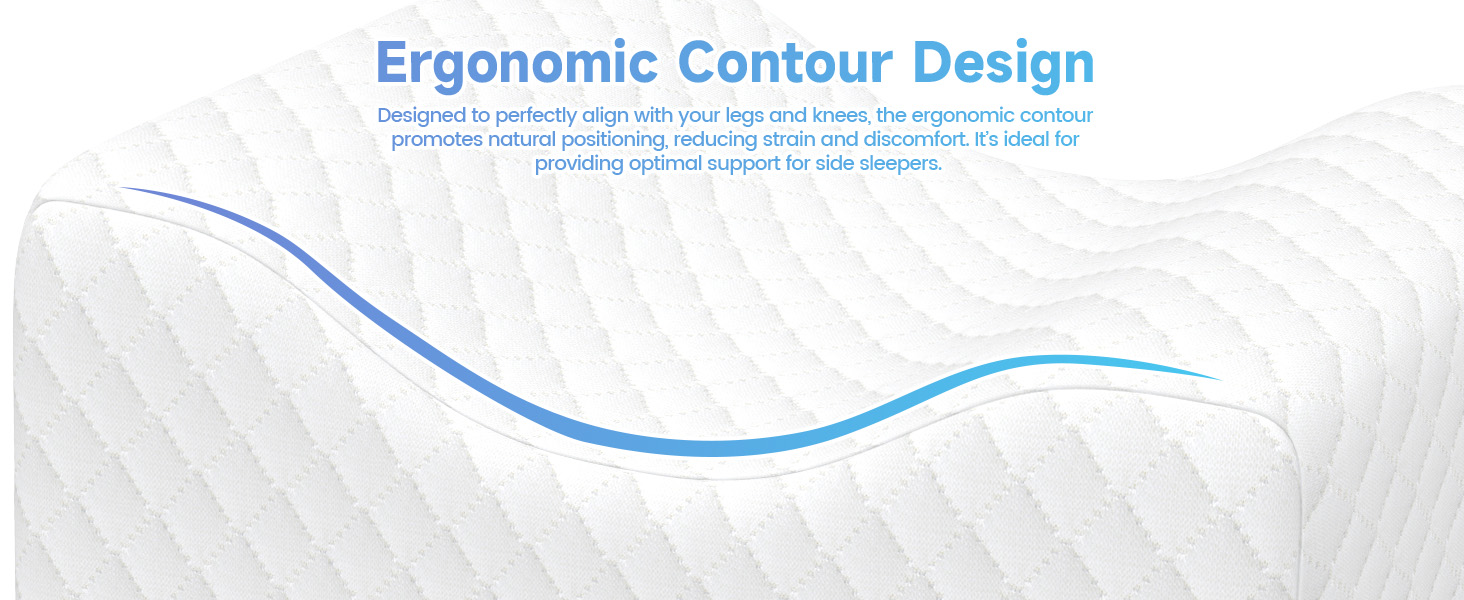 Ergonomic Contour Design

Designed to perfectly align with your legs and knees, the ergonomic contour promotes natural positioning, reducing strain and discomfort. It's ideal for providing optimal support for side sleepers.